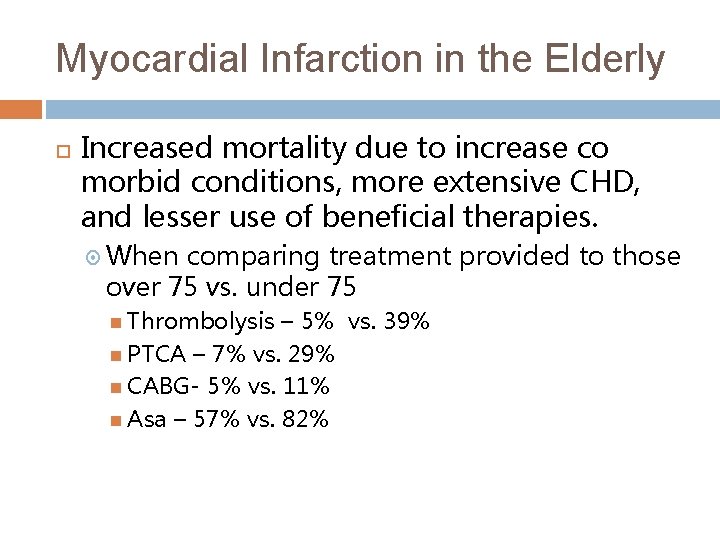 Myocardial Infarction in the Elderly

Increased mortality due to increase co morbid conditions, more extensive CHD, and lesser use of beneficial therapies.

When comparing treatment provided to those over 75 vs. under 75

Thrombolysis – 5% vs. 39%

PTCA – 7% vs. 29%

CABG- 5% vs. 11%

Asa – 57% vs. 82%